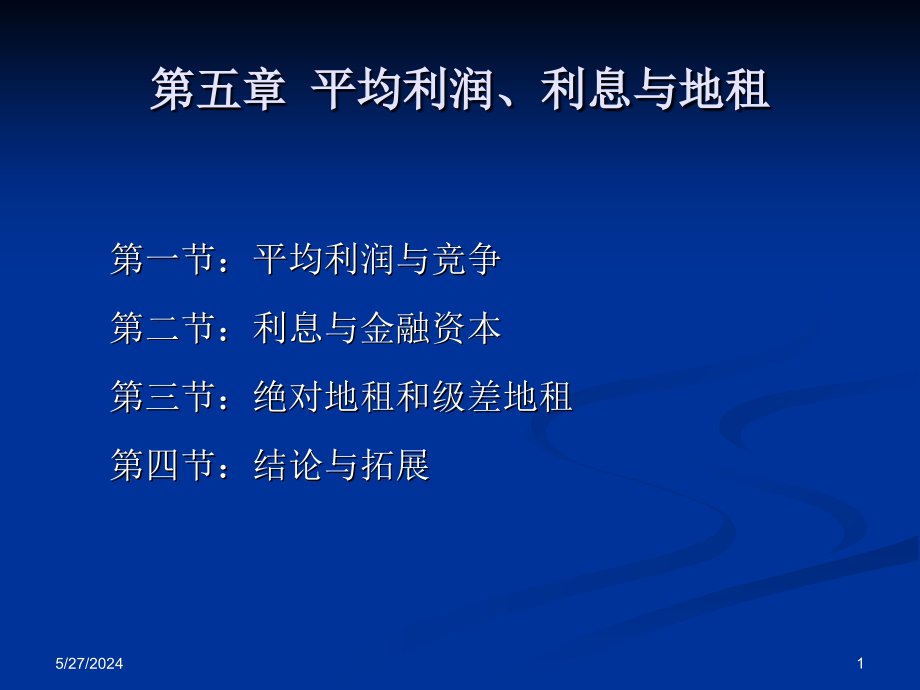 第五章 平均利润、利息与地租

第一节：平均利润与竞争

第二节：利息与金融资本

第三节：绝对地租和级差地租

第四节：结论与拓展

5/27/2024

1